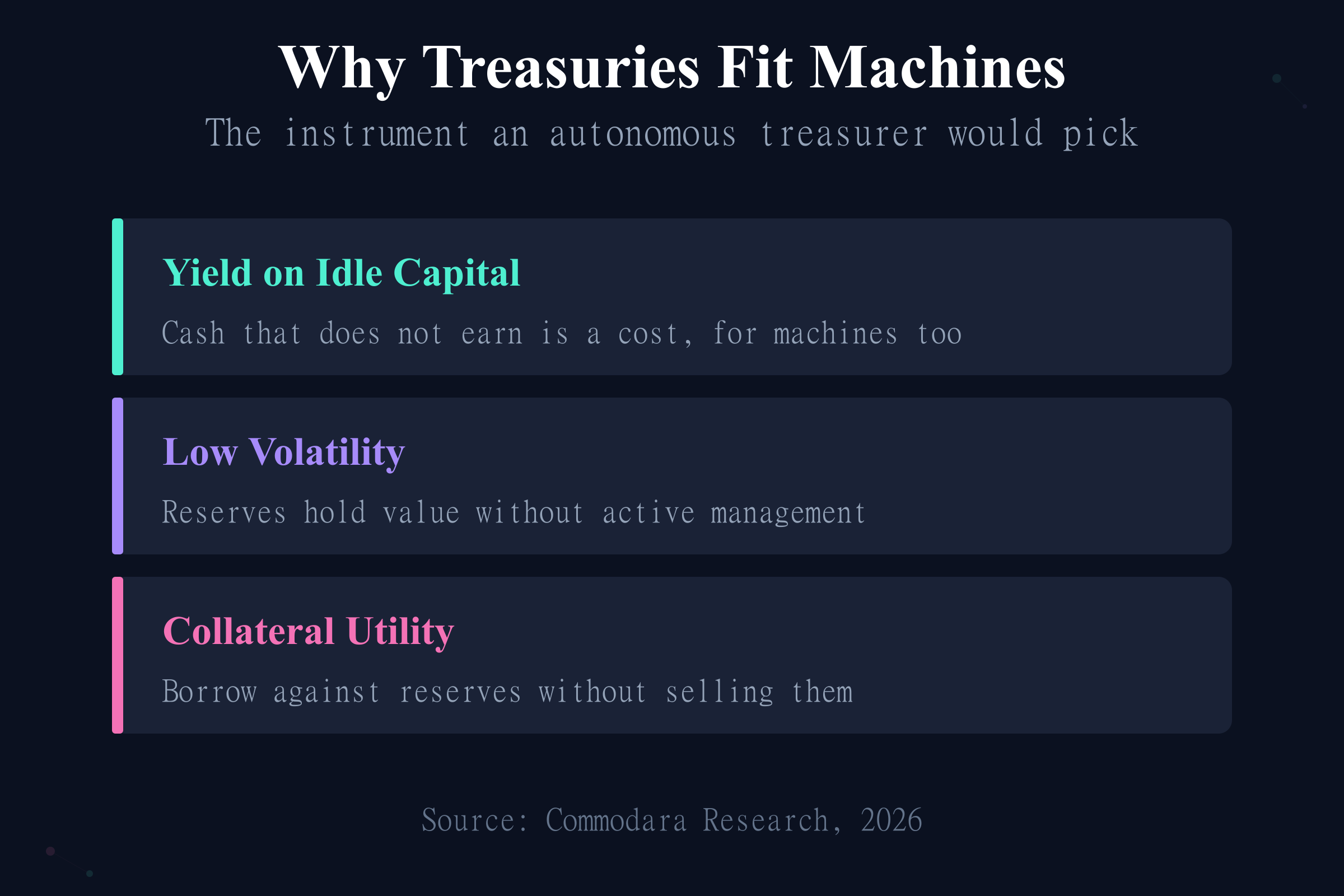 Why Treasuries Fit Machines

The instrument an autonomous treasurer would pick

Yield on Idle Capital

Cash that does not earn is a cost, for machines too

Low Volatility

Reserves hold value without active management

Collateral Utility

Borrow against reserves without selling them

Source: Commodara Research, 2026